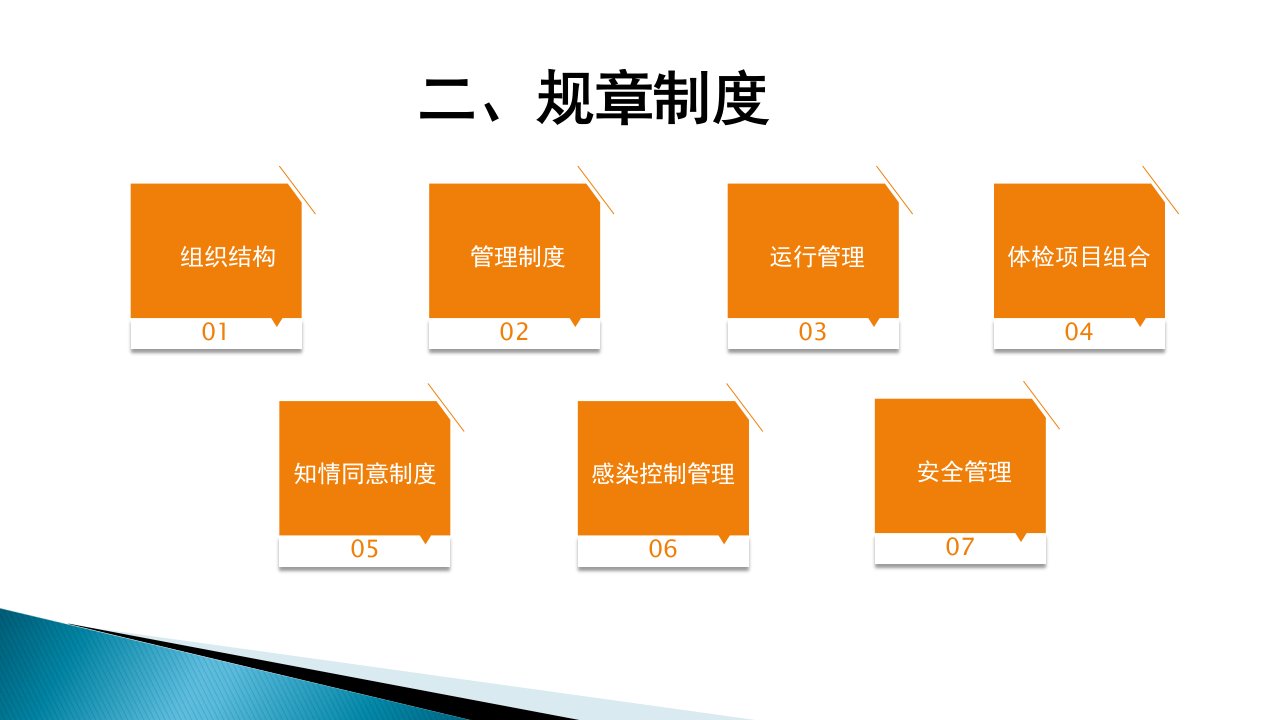 二、规章制度

组织结构
01

管理制度
02

运行管理
03

体检项目组合
04

知情同意制度
05

感染控制管理
06

安全管理
07